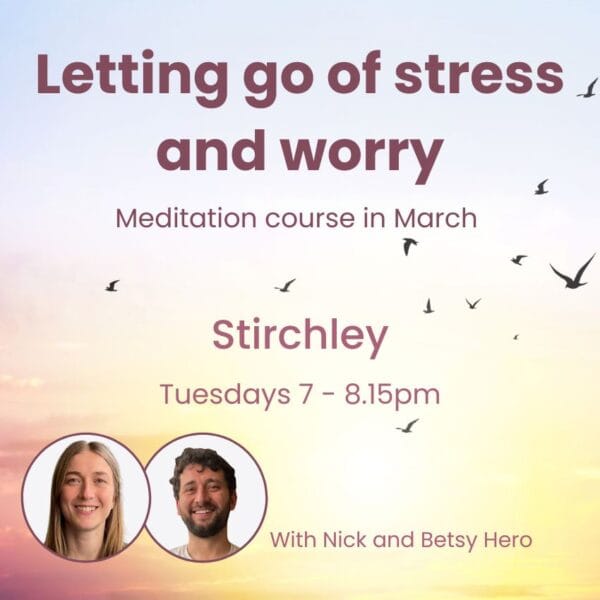 Letting go of stress and worry

Meditation course in March

Stirchley

Tuesdays 7 - 8.15pm

With Nick and Betsy Hero